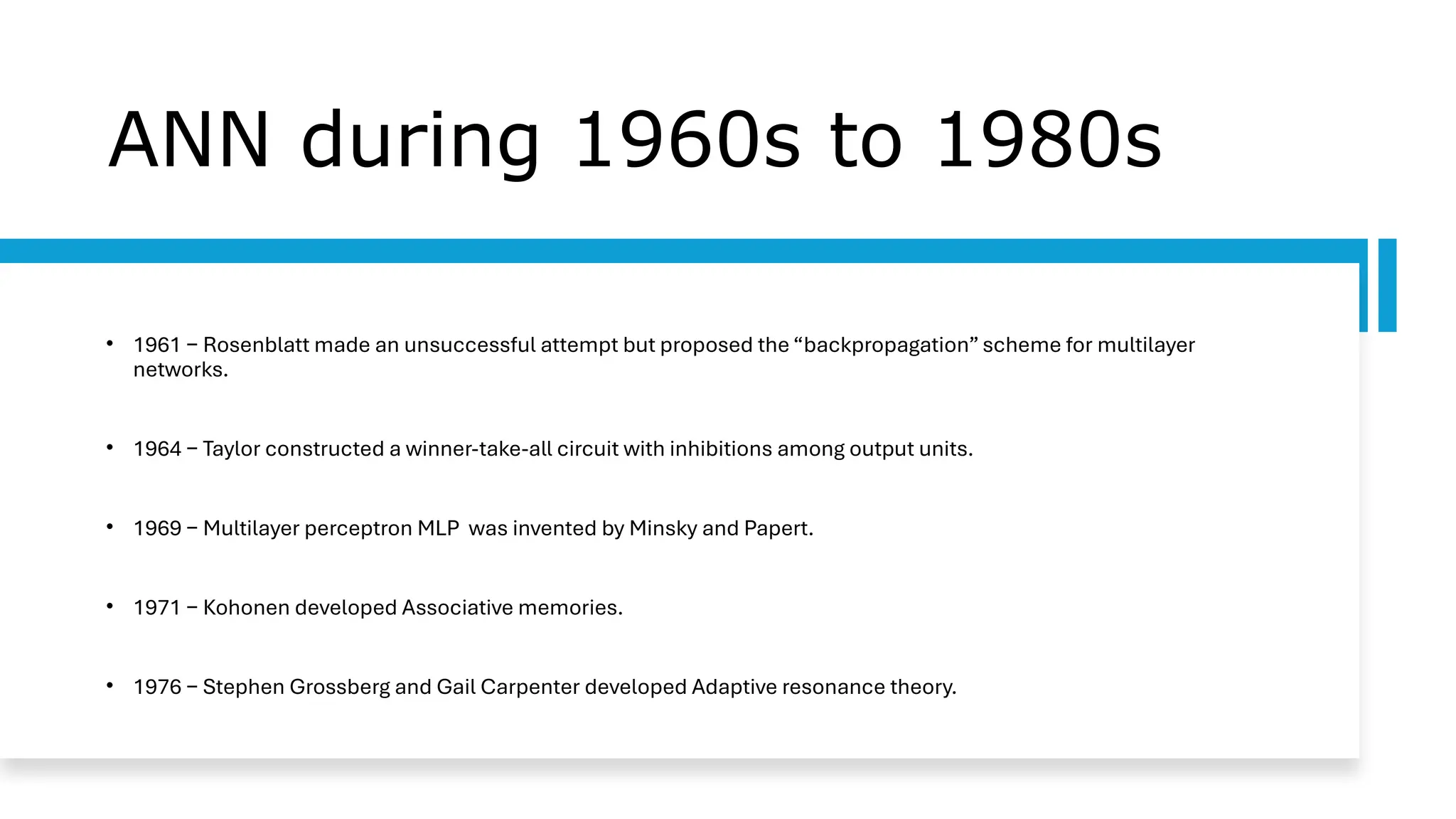 ANN during 1960s to 1980s

• 1961 – Rosenblatt made an unsuccessful attempt but proposed the “backpropagation” scheme for multilayer networks.

• 1964 – Taylor constructed a winner-take-all circuit with inhibitions among output units.

• 1969 – Multilayer perceptron MLP  was invented by Minsky and Papert.

• 1971 – Kohonen developed Associative memories.

• 1976 – Stephen Grossberg and Gail Carpenter developed Adaptive resonance theory.